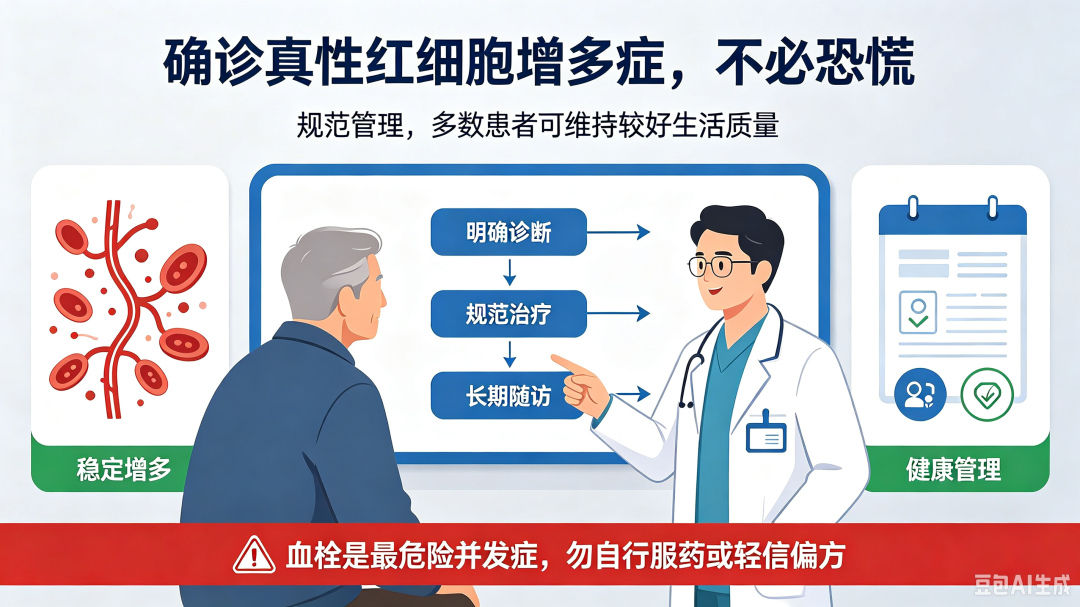 确诊真性红细胞增多症，不必恐慌

规范管理，多数患者可维持较好生活质量

明确诊断

规范治疗

长期随访

稳定增多

健康管理

血栓是最危险并发症，勿自行服药或轻信偏方

豆包AI生成